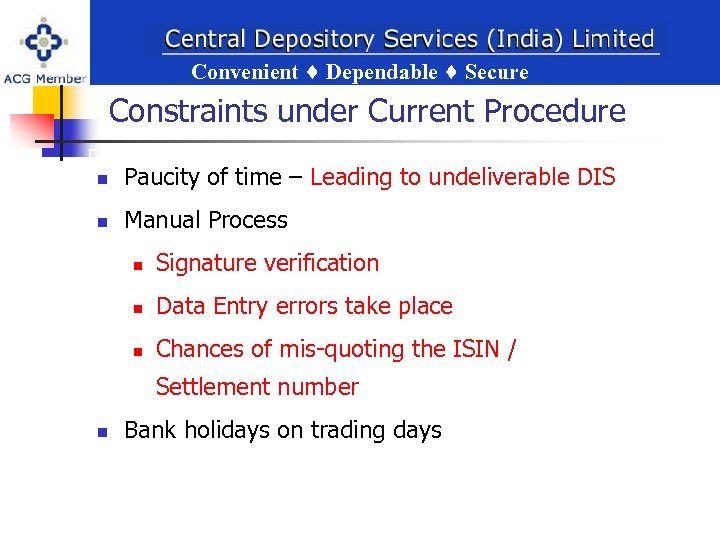 ACG Member

Central Depository Services (India) Limited

Convenient ♦ Dependable ♦ Secure

Constraints under Current Procedure

- Paucity of time – Leading to undeliverable DIS
- Manual Process
  - Signature verification
  - Data Entry errors take place
  - Chances of mis-quoting the ISIN / Settlement number
- Bank holidays on trading days